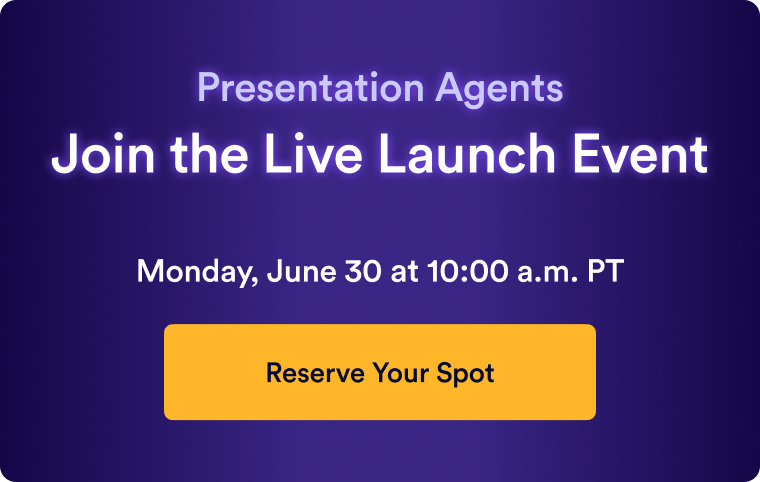 Presentation Agents
Join the Live Launch Event

Monday, June 30 at 10:00 a.m. PT

Reserve Your Spot